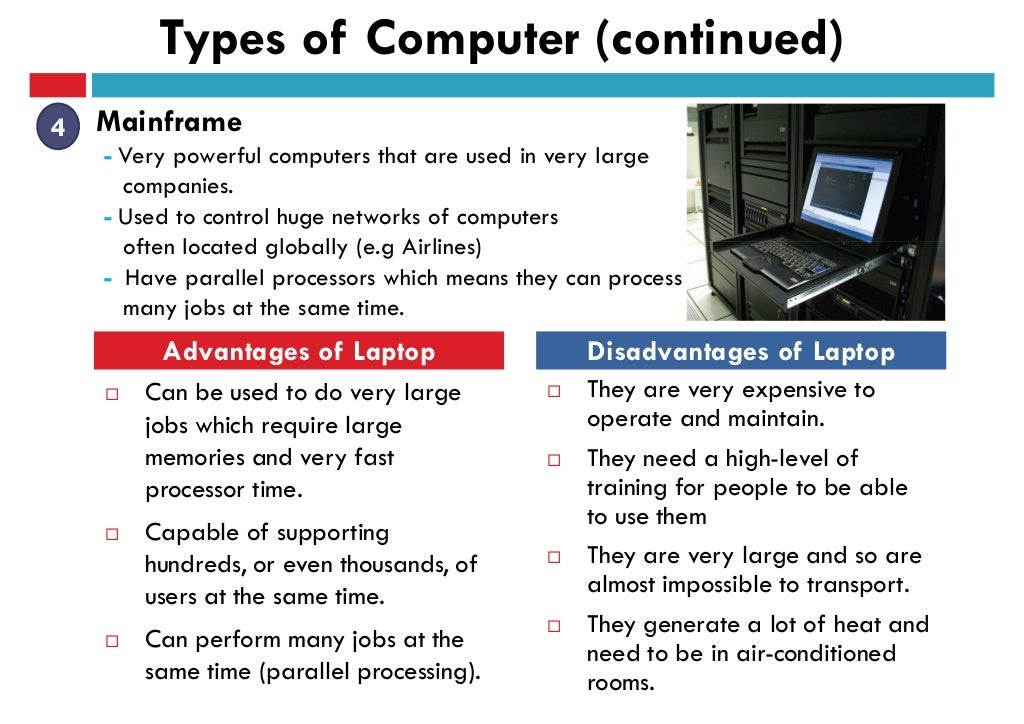 Types of Computer (continued)

4

Mainframe

- Very powerful computers that are used in very large companies.
- Used to control huge networks of computers often located globally (e.g Airlines)
- Have parallel processors which means they can process many jobs at the same time.

Advantages of Laptop

□ Can be used to do very large jobs which require large memories and very fast processor time.

□ Capable of supporting hundreds, or even thousands, of users at the same time.

□ Can perform many jobs at the same time (parallel processing).

Disadvantages of Laptop

□ They are very expensive to operate and maintain.

□ They need a high-level of training for people to be able to use them

□ They are very large and so are almost impossible to transport.

□ They generate a lot of heat and need to be in air-conditioned rooms.